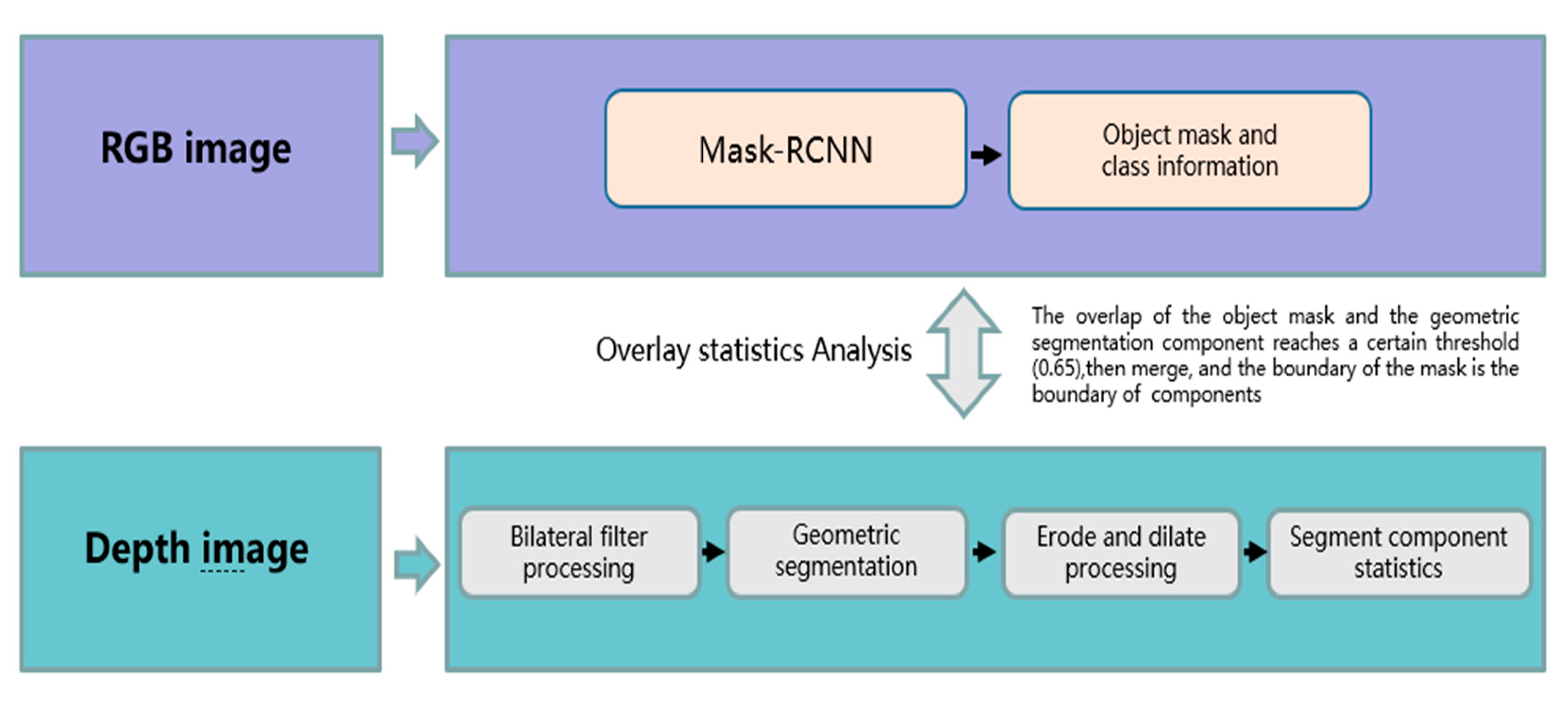 RGB image

Mask-RCNN

Object mask and class information

Overlay statistics Analysis

The overlap of the object mask and the geometric segmentation component reaches a certain threshold (0.65),then merge, and the boundary of the mask is the boundary of components

Depth image

Bilateral filter processing

Geometric segmentation

Erode and dilate processing

Segment component statistics